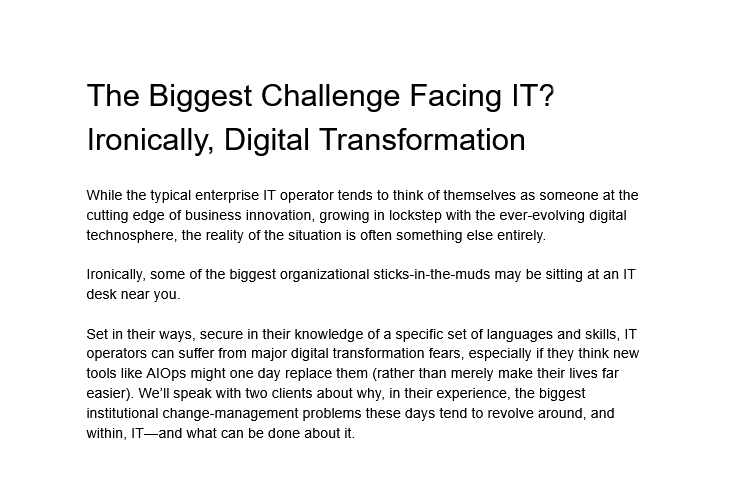 The Biggest Challenge Facing IT? Ironically, Digital Transformation

While the typical enterprise IT operator tends to think of themselves as someone at the cutting edge of business innovation, growing in lockstep with the ever-evolving digital technosphere, the reality of the situation is often something else entirely.

Ironically, some of the biggest organizational sticks-in-the-muds may be sitting at an IT desk near you.

Set in their ways, secure in their knowledge of a specific set of languages and skills, IT operators can suffer from major digital transformation fears, especially if they think new tools like AIOps might one day replace them (rather than merely make their lives far easier). We'll speak with two clients about why, in their experience, the biggest institutional change-management problems these days tend to revolve around, and within, IT—and what can be done about it.